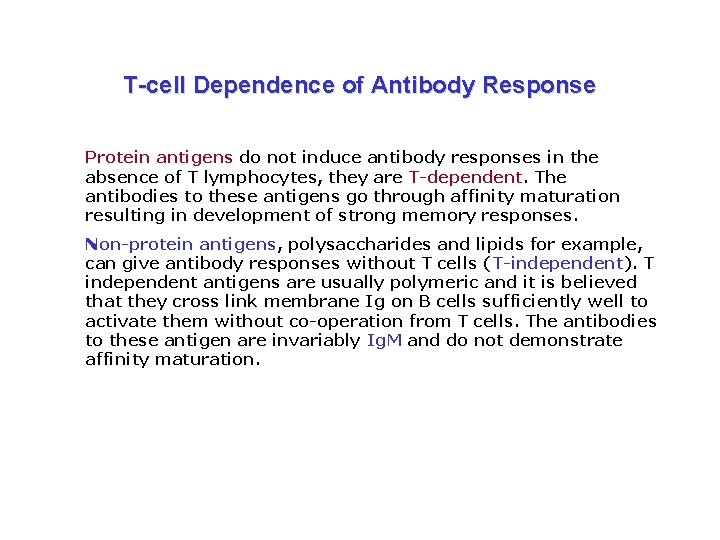 T-cell Dependence of Antibody Response

Protein antigens do not induce antibody responses in the absence of T lymphocytes, they are T-dependent. The antibodies to these antigens go through affinity maturation resulting in development of strong memory responses.

Non-protein antigens, polysaccharides and lipids for example, can give antibody responses without T cells (T-independent). T independent antigens are usually polymeric and it is believed that they cross link membrane Ig on B cells sufficiently well to activate them without co-operation from T cells. The antibodies to these antigen are invariably IgM and do not demonstrate affinity maturation.